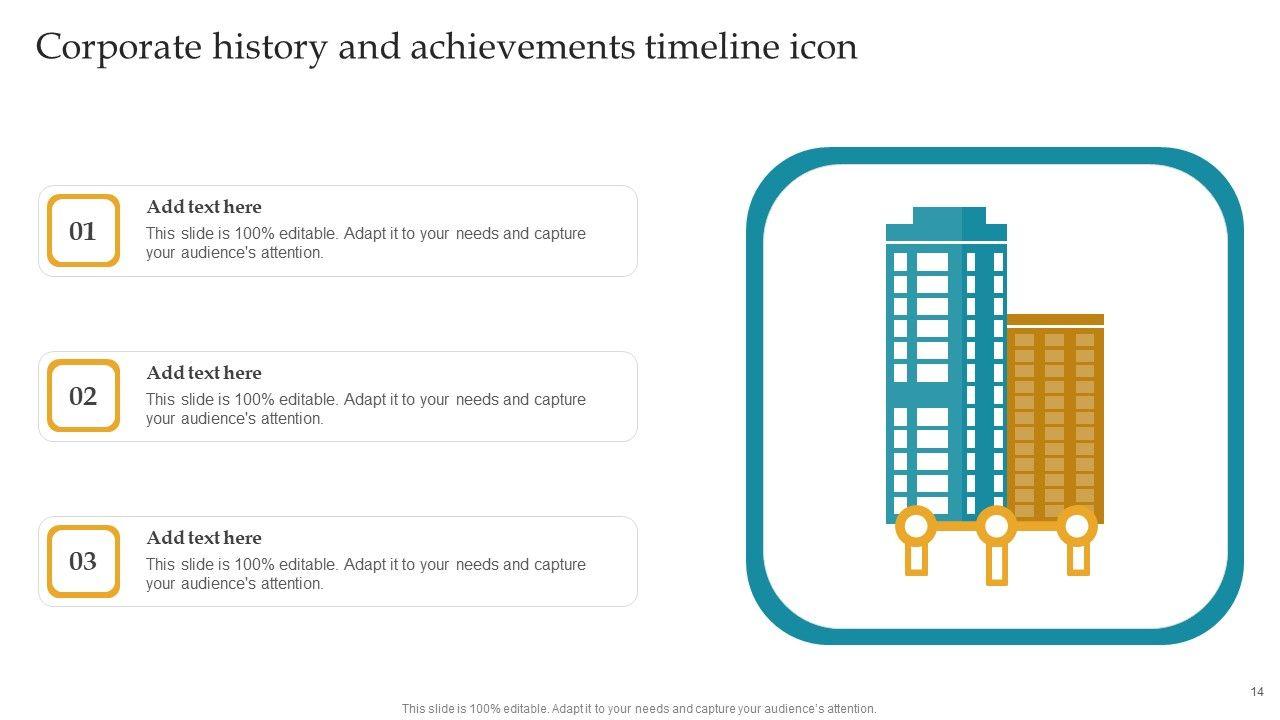 Corporate history and achievements timeline icon

01
Add text here
This slide is 100% editable. Adapt it to your needs and capture your audience's attention.

02
Add text here
This slide is 100% editable. Adapt it to your needs and capture your audience's attention.

03
Add text here
This slide is 100% editable. Adapt it to your needs and capture your audience's attention.

14

This slide is 100% editable. Adapt it to your needs and capture your audience's attention.